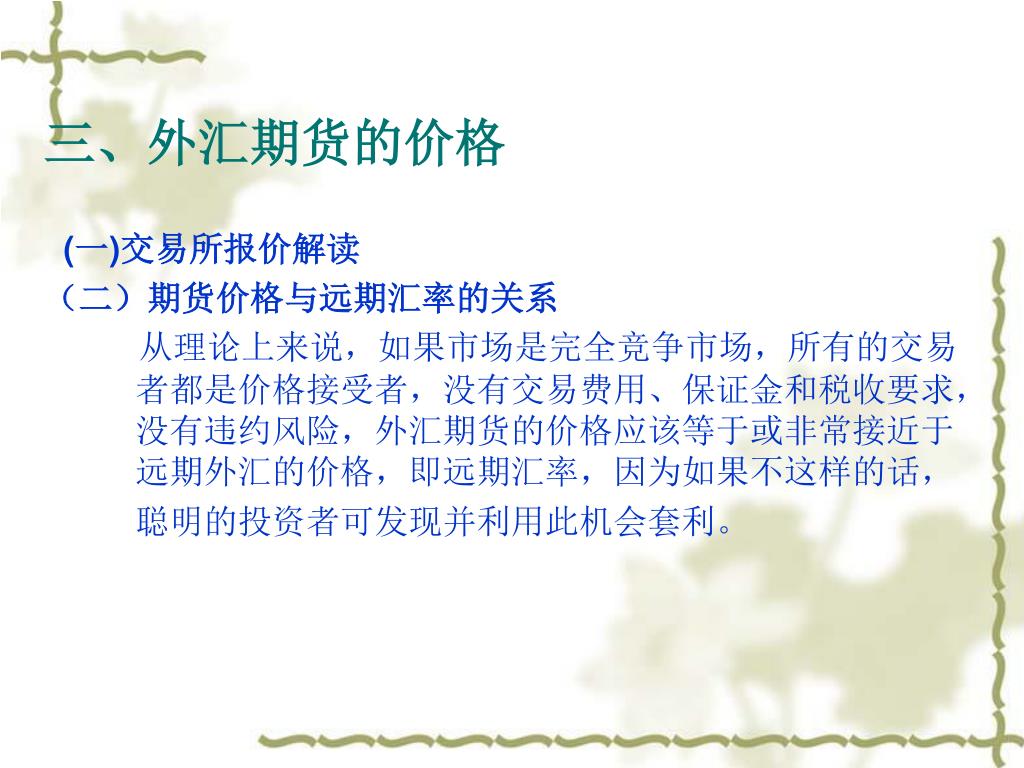 三、外汇期货的价格

(一)交易所报价解读

（二）期货价格与远期汇率的关系

从理论上来说，如果市场是完全竞争市场，所有的交易者都是价格接受者，没有交易费用、保证金和税收要求，没有违约风险，外汇期货的价格应该等于或非常接近于远期外汇的价格，即远期汇率，因为如果不这样的话，聪明的投资者可发现并利用此机会套利。